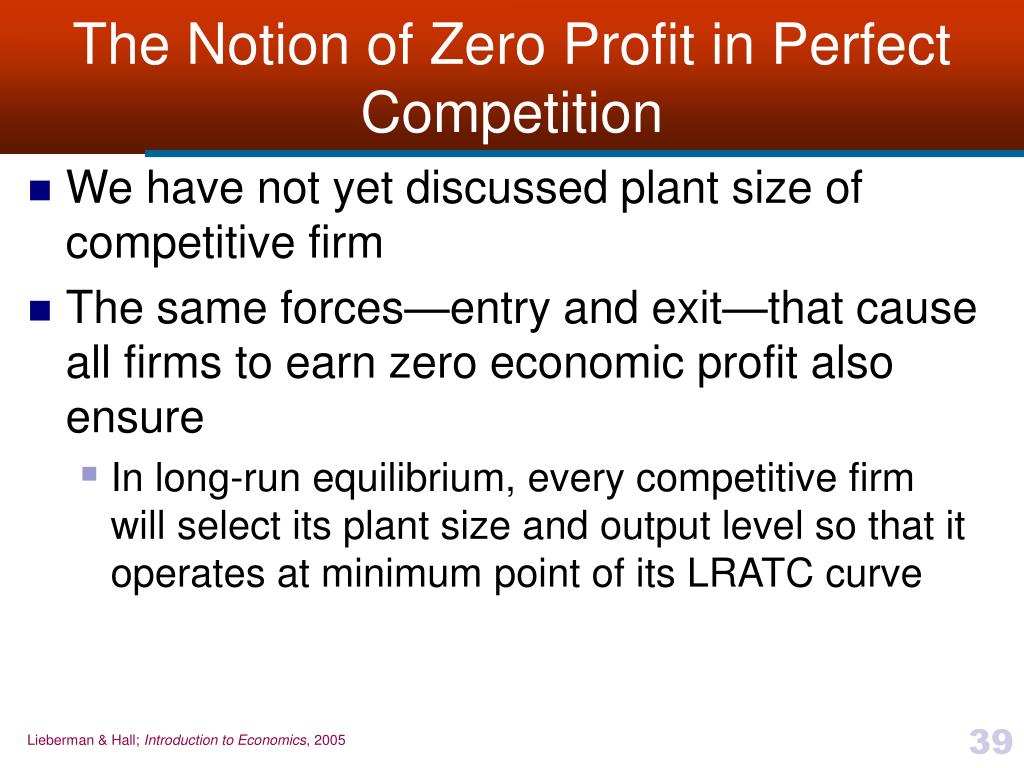 The Notion of Zero Profit in Perfect Competition

We have not yet discussed plant size of competitive firm

The same forces—entry and exit—that cause all firms to earn zero economic profit also ensure

In long-run equilibrium, every competitive firm will select its plant size and output level so that it operates at minimum point of its LRATC curve

Lieberman & Hall; Introduction to Economics, 2005

39